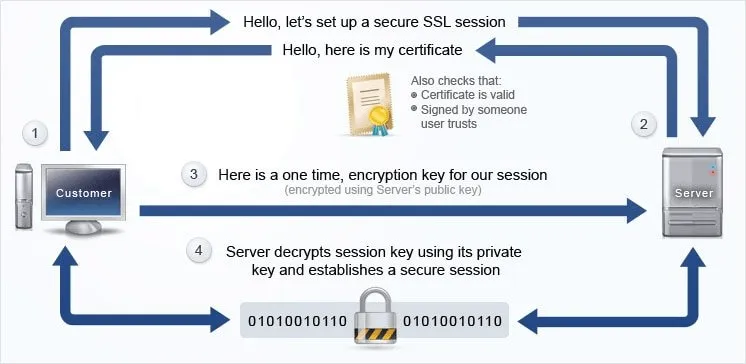 Hello, let's set up a secure SSL session

Hello, here is my certificate

Also checks that:
Certificate is valid
Signed by someone user trusts

1

2

Customer

Server

3 Here is a one time, encryption key for our session
(encrypted using Server's public key)

4 Server decrypts session key using its private key and establishes a secure session

01010010110 01010010110